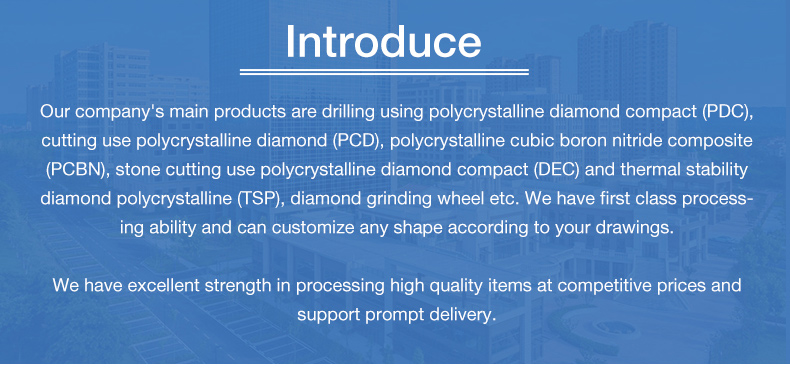 Introduce

Our company's main products are drilling using polycrystalline diamond compact (PDC), cutting use polycrystalline diamond (PCD), polycrystalline cubic boron nitride composite (PCBN), stone cutting use polycrystalline diamond compact (DEC) and thermal stability diamond polycrystalline (TSP), diamond grinding wheel etc. We have first class processing ability and can customize any shape according to your drawings.

We have excellent strength in processing high quality items at competitive prices and support prompt delivery.